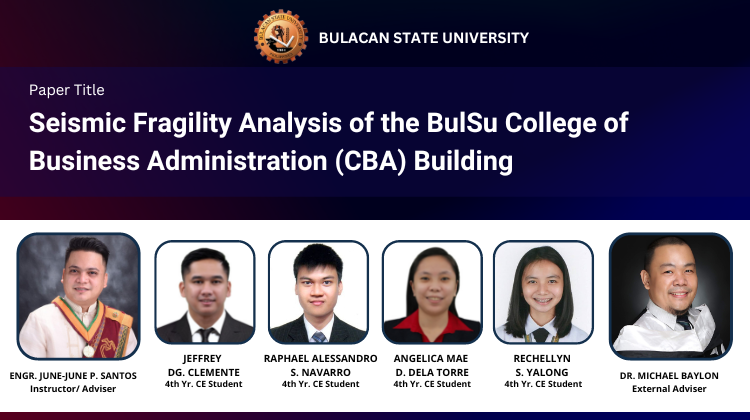 BULACAN STATE UNIVERSITY

Paper Title

Seismic Fragility Analysis of the BulSu College of Business Administration (CBA) Building

ENGR. JUNE-JUNE P. SANTOS
Instructor/ Adviser

JEFFREY
DG. CLEMENTE
4th Yr. CE Student

RAPHAEL ALESSANDRO
S. NAVARRO
4th Yr. CE Student

ANGELICA MAE
D. DELA TORRE
4th Yr. CE Student

RECHELLYN
S. YALONG
4th Yr. CE Student

DR. MICHAEL BAYLON
External Adviser